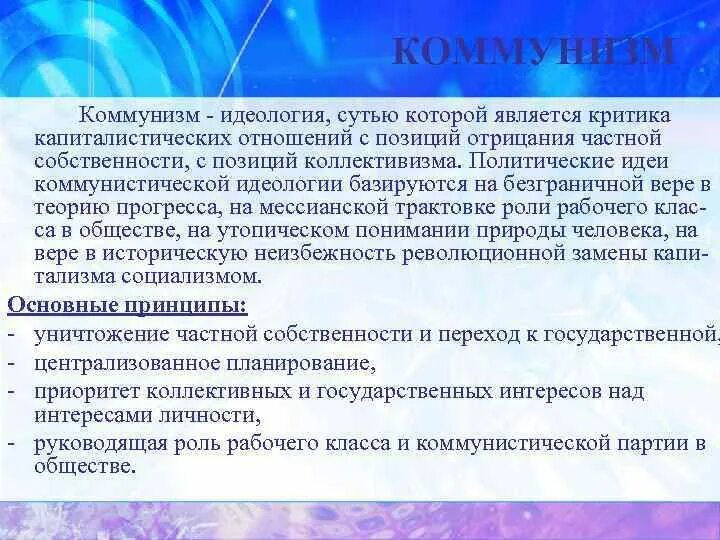 КОММУНИЗМ

Коммунизм - идеология, сутью которой является критика капиталистических отношений с позиций отрицания частной собственности, с позиций коллективизма. Политические идеи коммунистической идеологии базируются на безграничной вере в теорию прогресса, на мессианской трактовке роли рабочего класса в обществе, на утопическом понимании природы человека, на вере в историческую неизбежность революционной замены капитализма социализмом.

Основные принципы:
- уничтожение частной собственности и переход к государственной,
- централизованное планирование,
- приоритет коллективных и государственных интересов над интересами личности,
- руководящая роль рабочего класса и коммунистической партии в обществе.